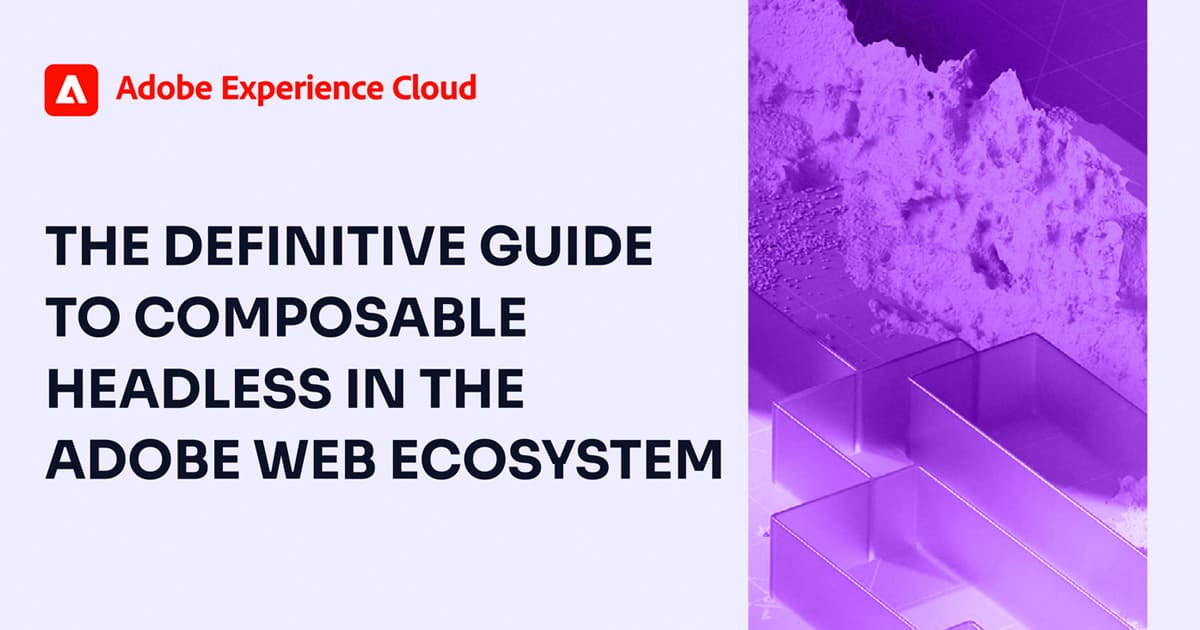 Adobe Experience Cloud

THE DEFINITIVE GUIDE TO COMPOSABLE HEADLESS IN THE ADOBE WEB ECOSYSTEM